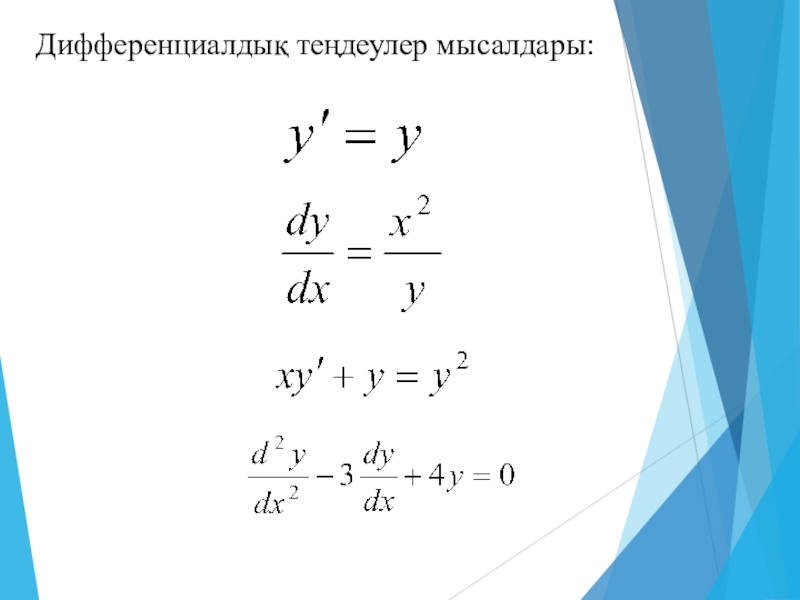 Дифференциалдық теңдеулер мысалдары:

$y' = y$

$\frac{dy}{dx} = \frac{x^2}{y}$

$xy' + y = y^2$

$\frac{d^2y}{dx^2} - 3\frac{dy}{dx} + 4y = 0$